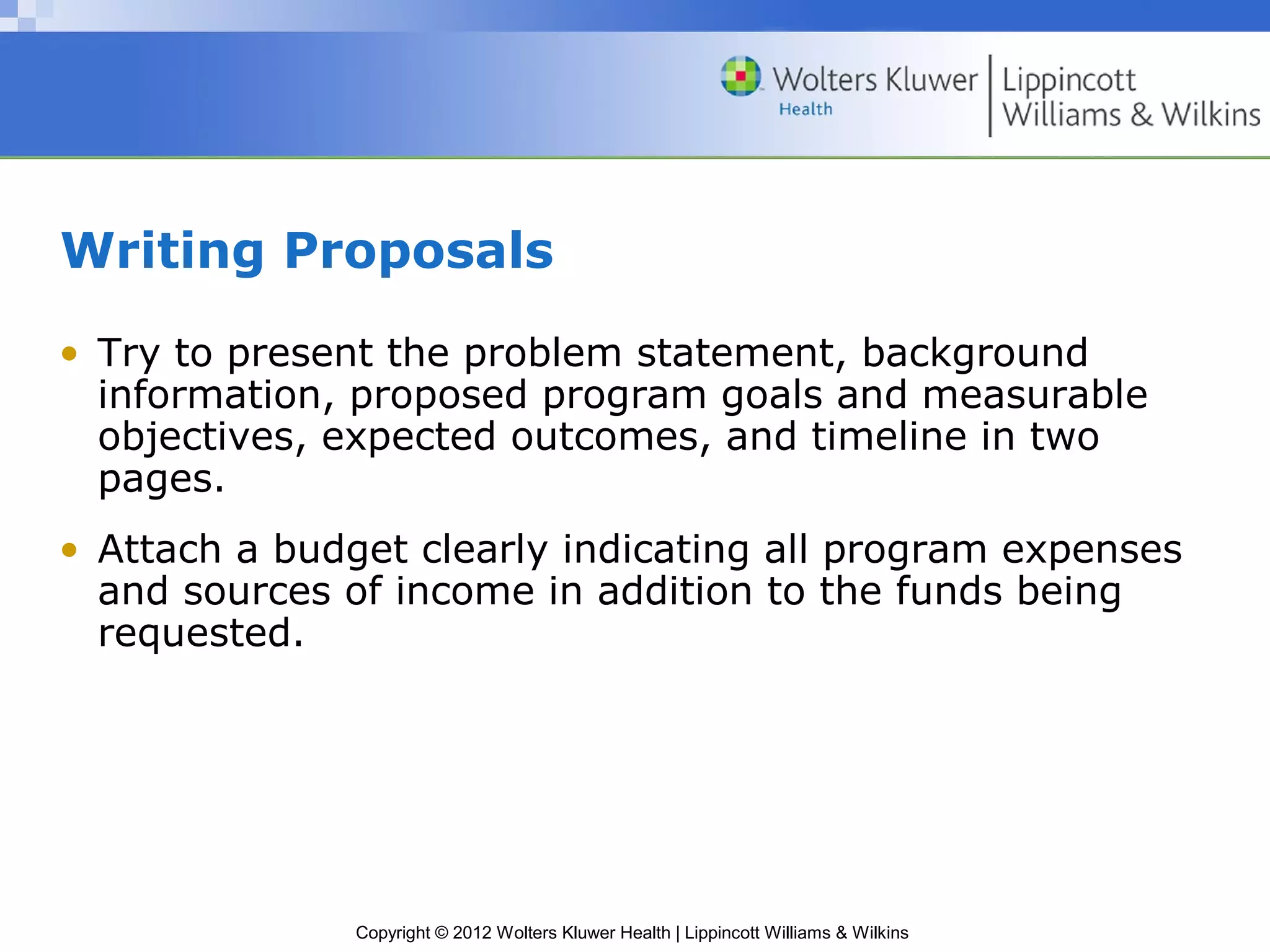 Wolters Kluwer Health | Lippincott Williams & Wilkins

Writing Proposals

• Try to present the problem statement, background information, proposed program goals and measurable objectives, expected outcomes, and timeline in two pages.

• Attach a budget clearly indicating all program expenses and sources of income in addition to the funds being requested.

Copyright © 2012 Wolters Kluwer Health | Lippincott Williams & Wilkins